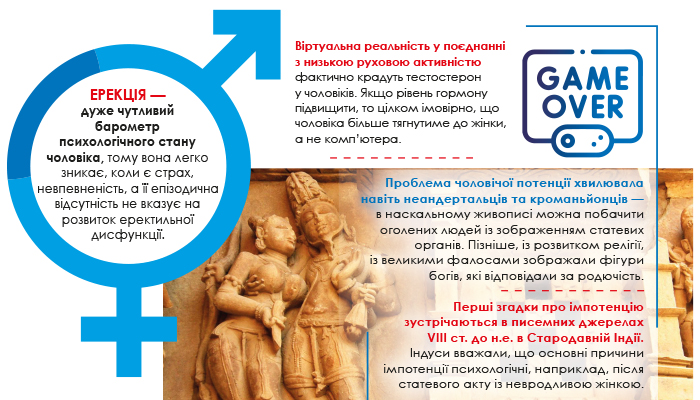 ЕРЕКЦІЯ — дуже чутливий барометр психологічного стану чоловіка, тому вона легко зникає, коли є страх, невпевненість, а її епізодична відсутність не вказує на розвиток еректильної дисфункції.

Віртуальна реальність у поєднанні з низькою руховою активністю фактично крадуть тестостерон у чоловіків. Якщо рівень гормону підвищити, то цілком імовірно, що чоловіка більше тягнутиме до жінки, а не комп'ютера.

GAME OVER

Проблема чоловічої потенції хвилювала навіть неандертальців та кроманьйонців — в наскальному живописі можна побачити оголених людей із зображенням статевих органів. Пізніше, із розвитком релігії, із великими фалосами зображали фігури богів, які відповідали за родючість.

Перші згадки про імпотенцію зустрічаються в писемних джерелах VIII ст. до н.е. в Стародавній Індії. Індуси вважали, що основні причини імпотенції психологічні, наприклад, після статевого акту із невродливою жінкою.